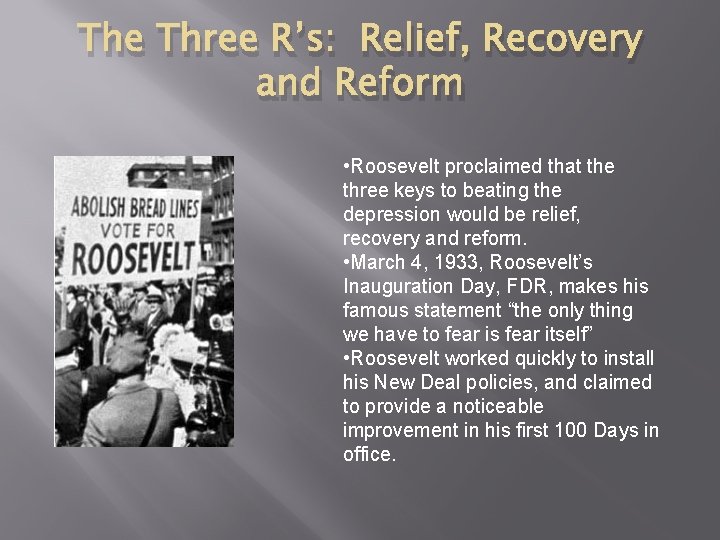 The Three R's: Relief, Recovery and Reform

ABOLISH BREAD LINES
VOTE FOR
ROOSEVELT

•Roosevelt proclaimed that the three keys to beating the depression would be relief, recovery and reform.
•March 4, 1933, Roosevelt's Inauguration Day, FDR, makes his famous statement "the only thing we have to fear is fear itself"
•Roosevelt worked quickly to install his New Deal policies, and claimed to provide a noticeable improvement in his first 100 Days in office.